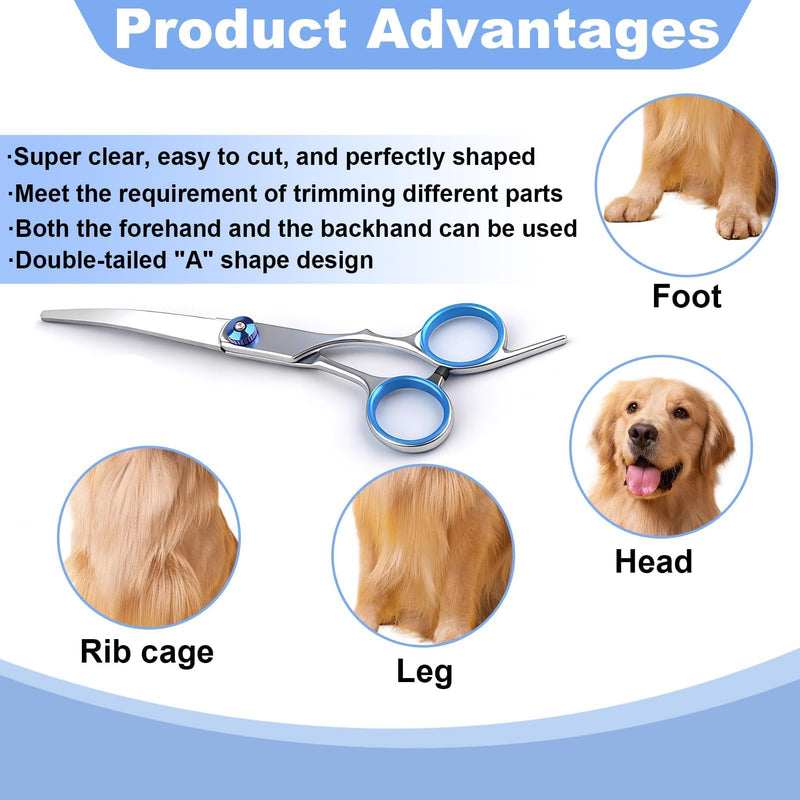 Product Advantages

·Super clear, easy to cut, and perfectly shaped
·Meet the requirement of trimming different parts
·Both the forehand and the backhand can be used
·Double-tailed "A" shape design

Foot

Head

Rib cage

Leg